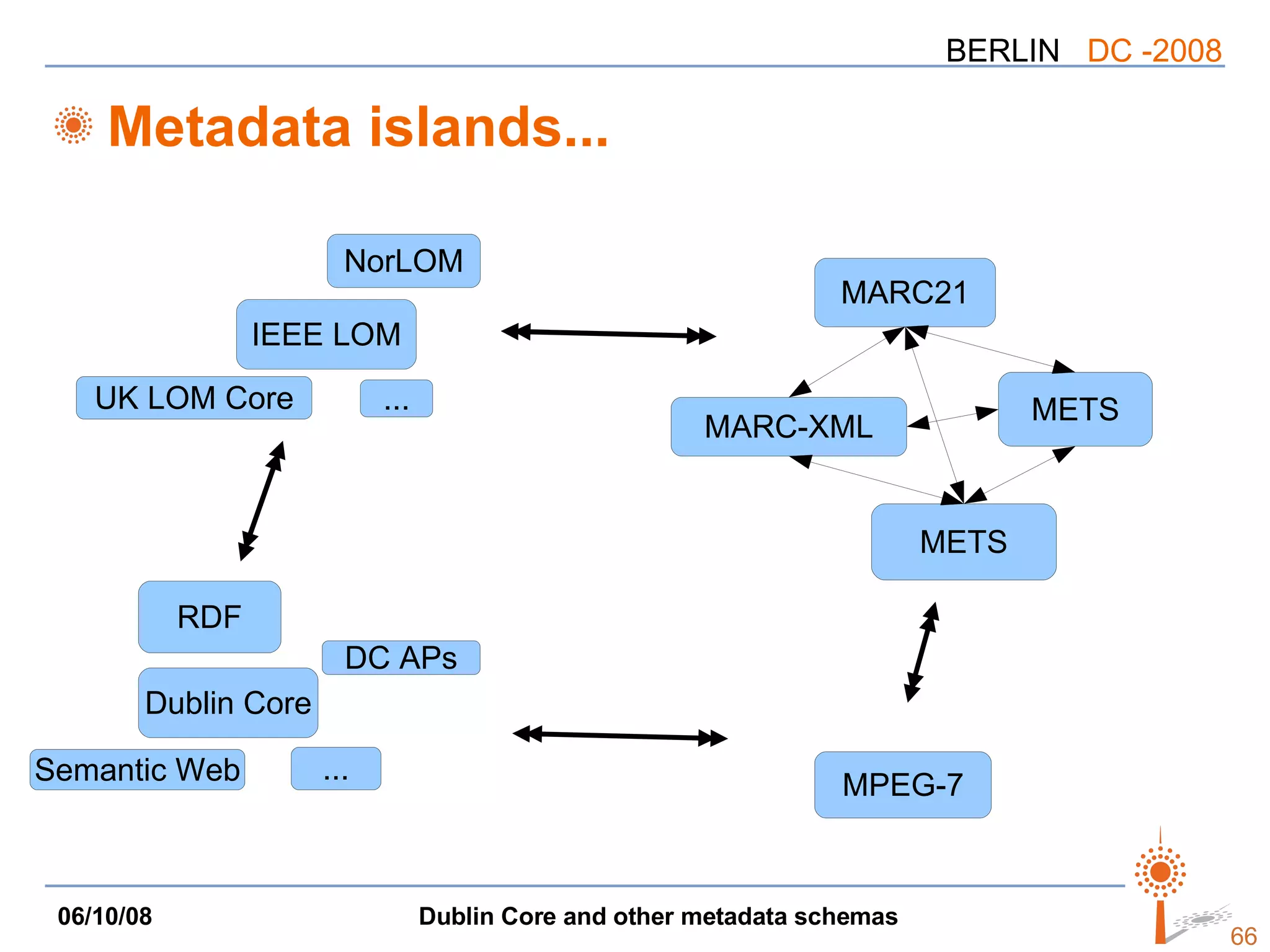 BERLIN DC -2008

Metadata islands...

NorLOM

IEEE LOM

UK LOM Core

...

MARC21

MARC-XML

METS

METS

RDF

DC APs

Dublin Core

Semantic Web

...

MPEG-7

06/10/08

Dublin Core and other metadata schemas

66